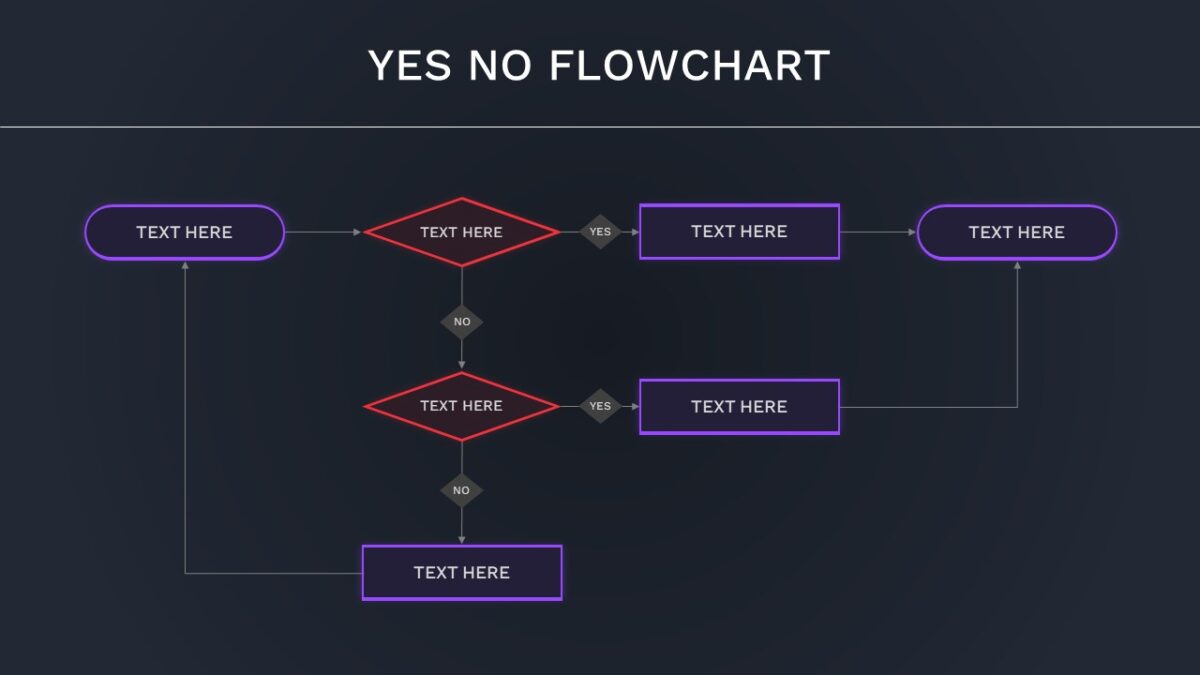 YES NO FLOWCHART

TEXT HERE

TEXT HERE

YES

TEXT HERE

TEXT HERE

NO

TEXT HERE

YES

TEXT HERE

NO

TEXT HERE